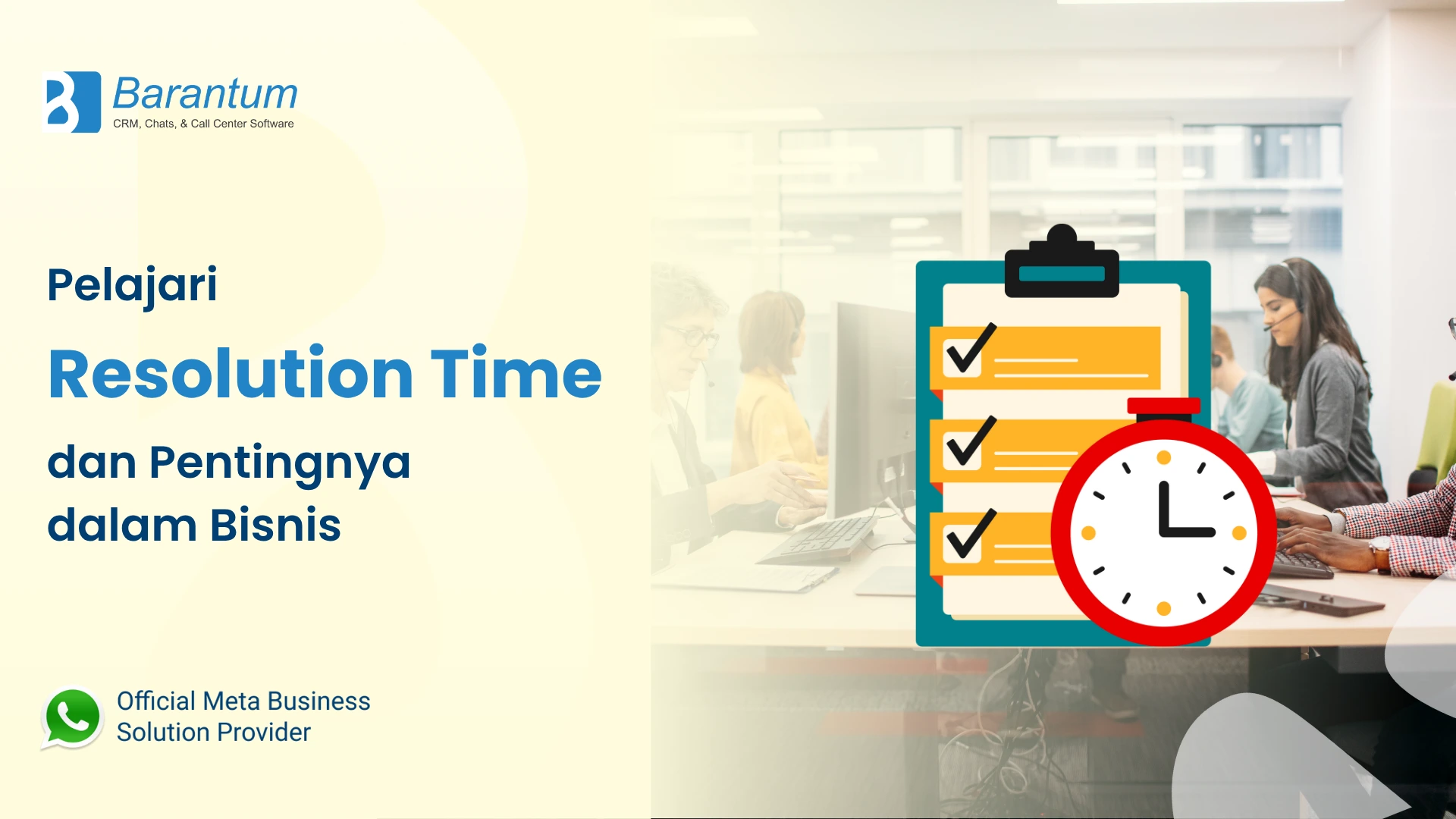 Barantum
CRM, Chats, & Call Center Software

Pelajari
Resolution Time
dan Pentingnya dalam Bisnis

Official Meta Business Solution Provider